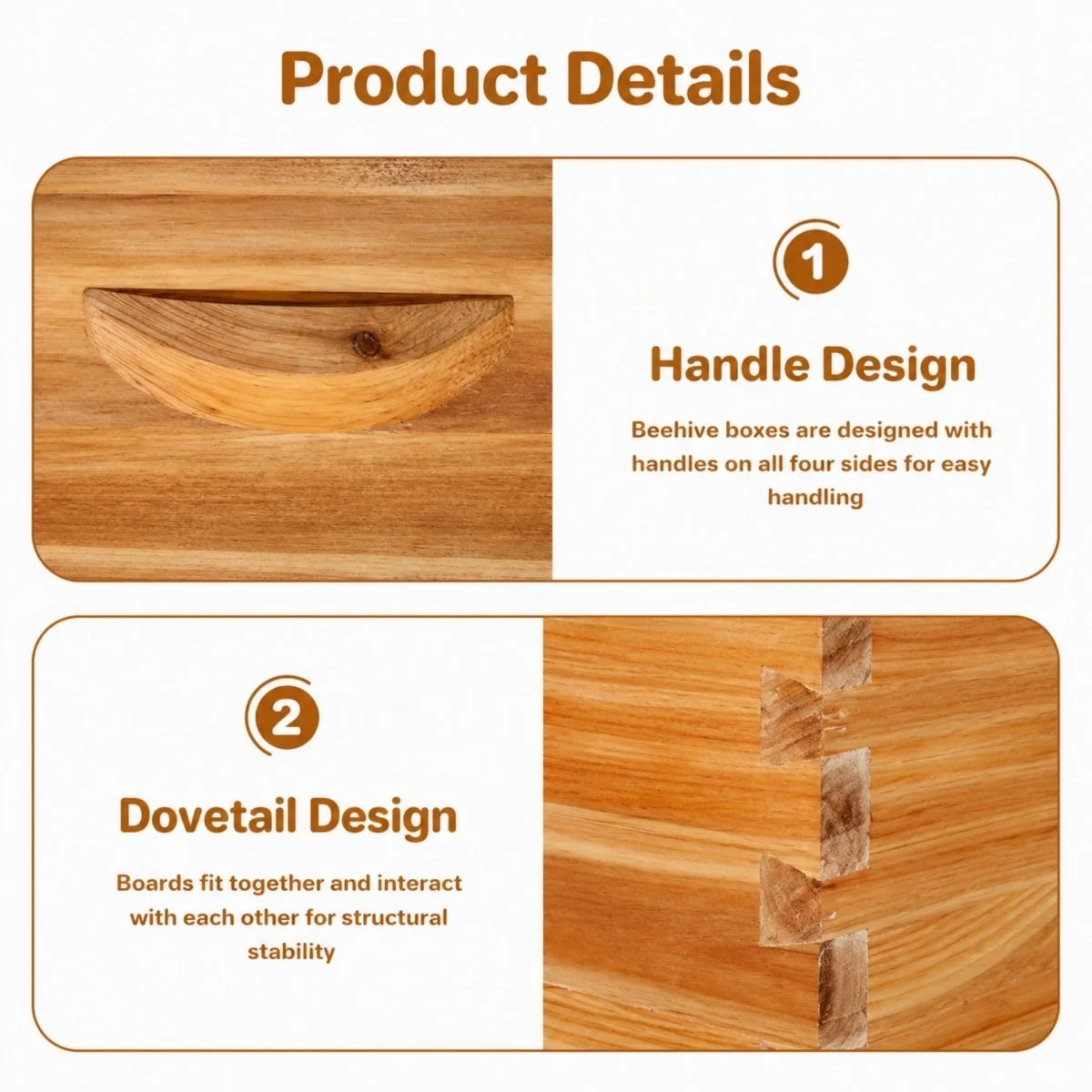 Product Details

1

Handle Design

Beehive boxes are designed with handles on all four sides for easy handling

2

Dovetail Design

Boards fit together and interact with each other for structural stability